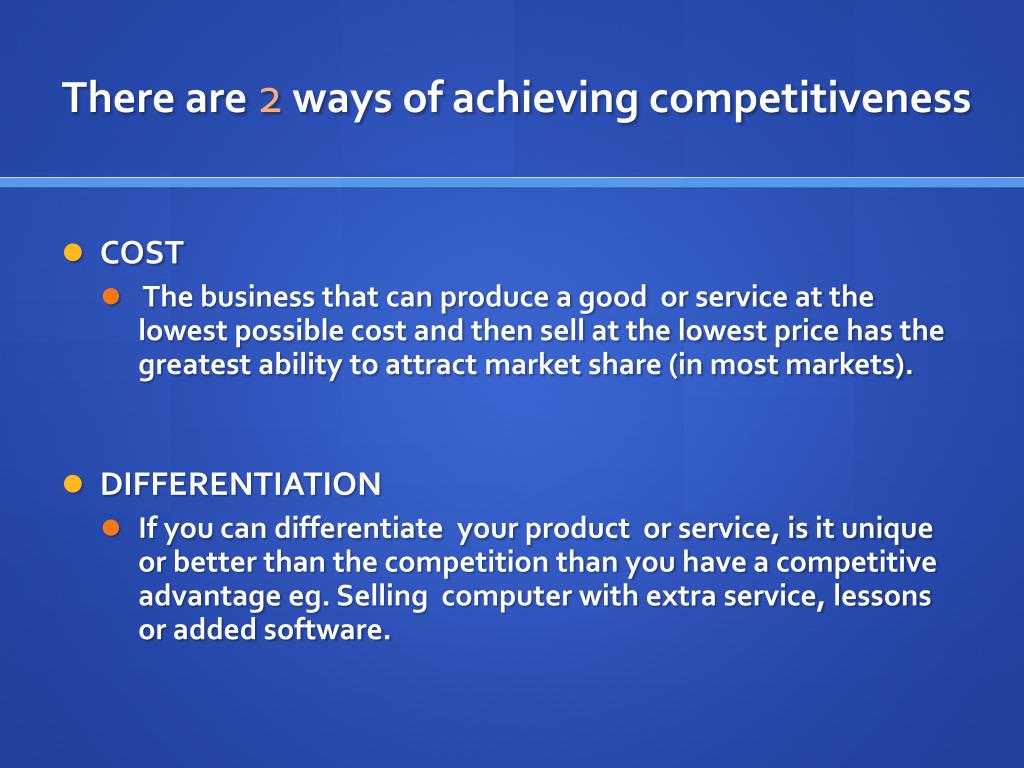 There are 2 ways of achieving competitiveness

COST

The business that can produce a good or service at the lowest possible cost and then sell at the lowest price has the greatest ability to attract market share (in most markets).

DIFFERENTIATION

If you can differentiate your product or service, is it unique or better than the competition than you have a competitive advantage eg. Selling computer with extra service, lessons or added software.